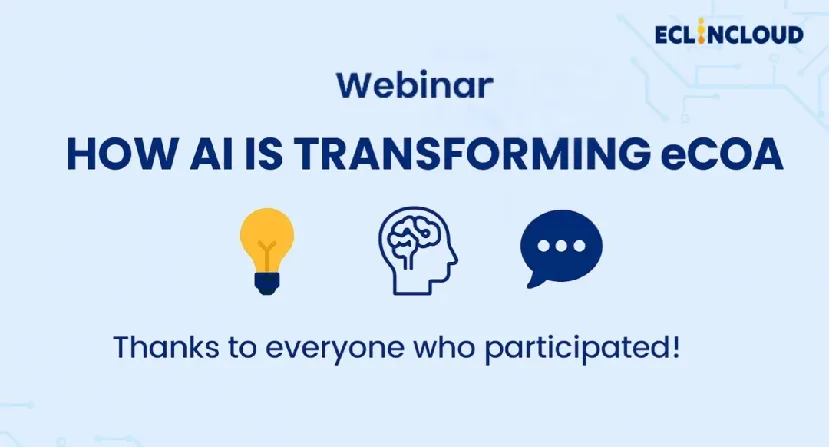 ECLINCLOUD

Webinar

HOW AI IS TRANSFORMING eCOA

Thanks to everyone who participated!